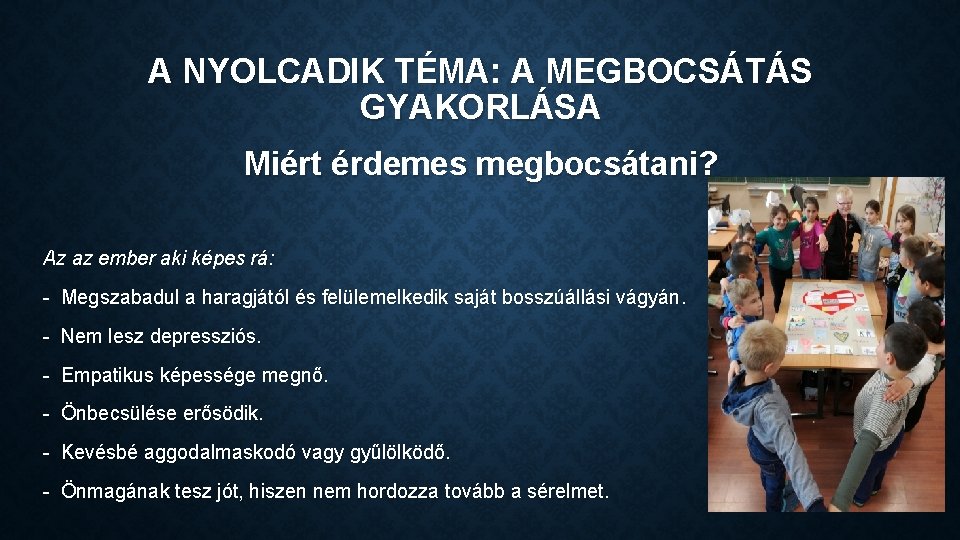 A NYOLCADIK TÉMA: A MEGBOCSÁTÁS GYAKORLÁSA

Miért érdemes megbocsátani?

Az az ember aki képes rá:

- Megszabadul a haragjától és felülemelkedik saját bosszúállási vágyán.

- Nem lesz depressziós.

- Empatikus képessége megnő.

- Önbecsülése erősödik.

- Kevésbé aggodalmaskodó vagy gyűlölködő.

- Önmagának tesz jót, hiszen nem hordozza tovább a sérelmet.